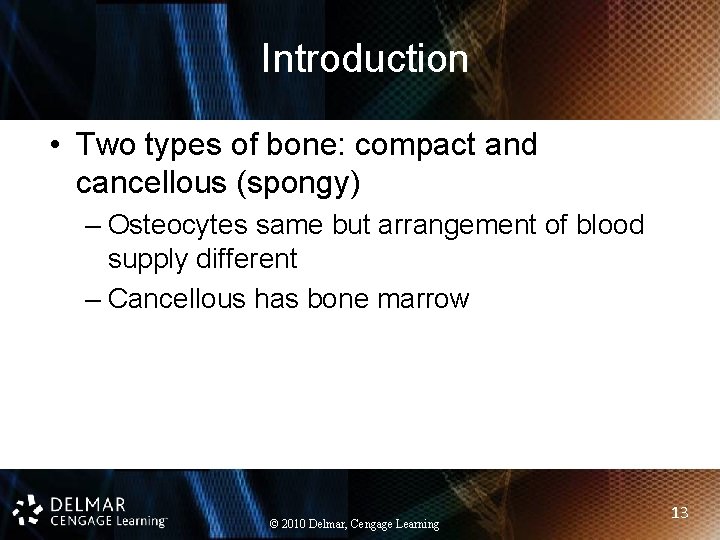 Introduction

• Two types of bone: compact and cancellous (spongy)

– Osteocytes same but arrangement of blood supply different

– Cancellous has bone marrow

DELMAR
CENGAGE Learning™

© 2010 Delmar, Cengage Learning

13